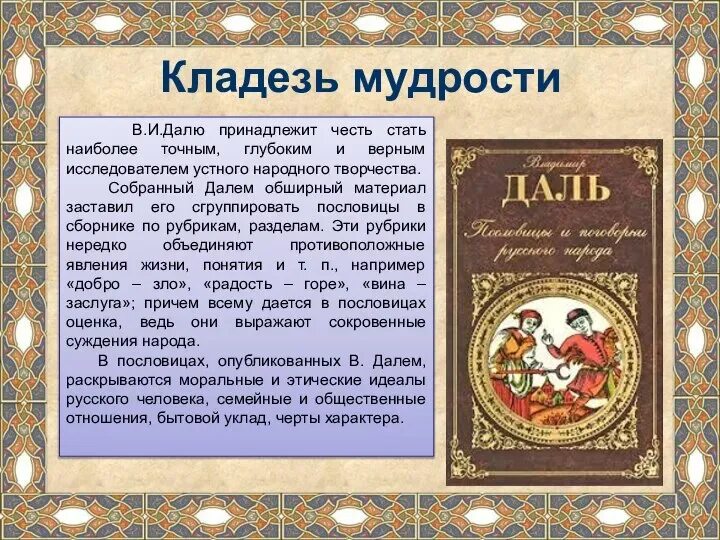 Кладезь мудрости

В.И.Далю принадлежит честь стать наиболее точным, глубоким и верным исследователем устного народного творчества.

Собранный Далем обширный материал заставил его сгруппировать пословицы в сборнике по рубрикам, разделам. Эти рубрики нередко объединяют противоположные явления жизни, понятия и т. п., например «добро – зло», «радость – горе», «вина – заслуга»; причем всему дается в пословицах оценка, ведь они выражают сокровенные суждения народа.

В пословицах, опубликованных В. Далем, раскрываются моральные и этические идеалы русского человека, семейные и общественные отношения, бытовой уклад, черты характера.

Владимир
ДАЛЬ
Пословицы и поговорки русского народа